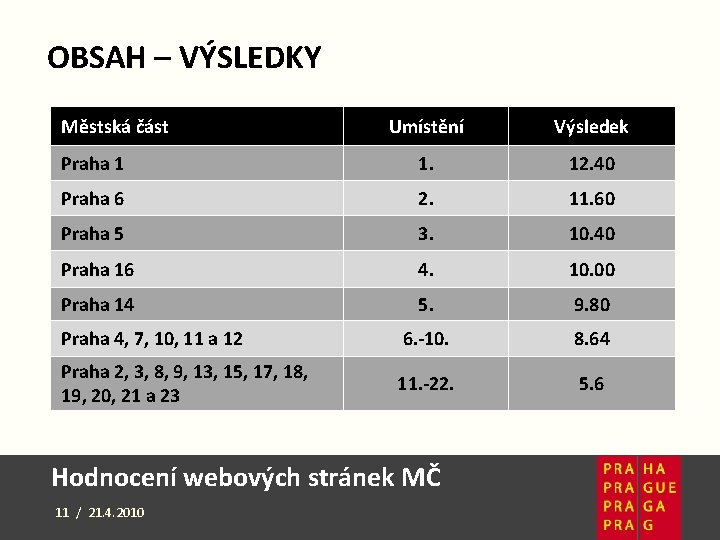 OBSAH – VÝSLEDKY

| Městská část | Umístění | Výsledek |
|---|---|---|
| Praha 1 | 1. | 12.40 |
| Praha 6 | 2. | 11.60 |
| Praha 5 | 3. | 10.40 |
| Praha 16 | 4. | 10.00 |
| Praha 14 | 5. | 9.80 |
| Praha 4, 7, 10, 11 a 12 | 6.-10. | 8.64 |
| Praha 2, 3, 8, 9, 13, 15, 17, 18, 19, 20, 21 a 23 | 11.-22. | 5.6 |

Hodnocení webových stránek MČ

11 / 21.4.2010

PRA HA
PRA GUE
PRA GA
PRA G